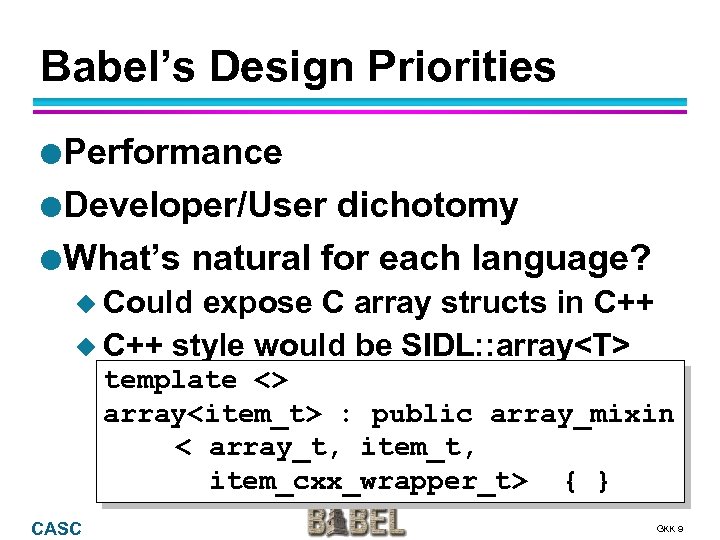 Babel's Design Priorities

Performance

Developer/User dichotomy

What's natural for each language?

Could expose C array structs in C++

C++ style would be SIDL::array<T>

template <>
array<item_t> : public array_mixin
    < array_t, item_t,
      item_cxx_wrapper_t>  { }

CASC

BABEL

GKK 9